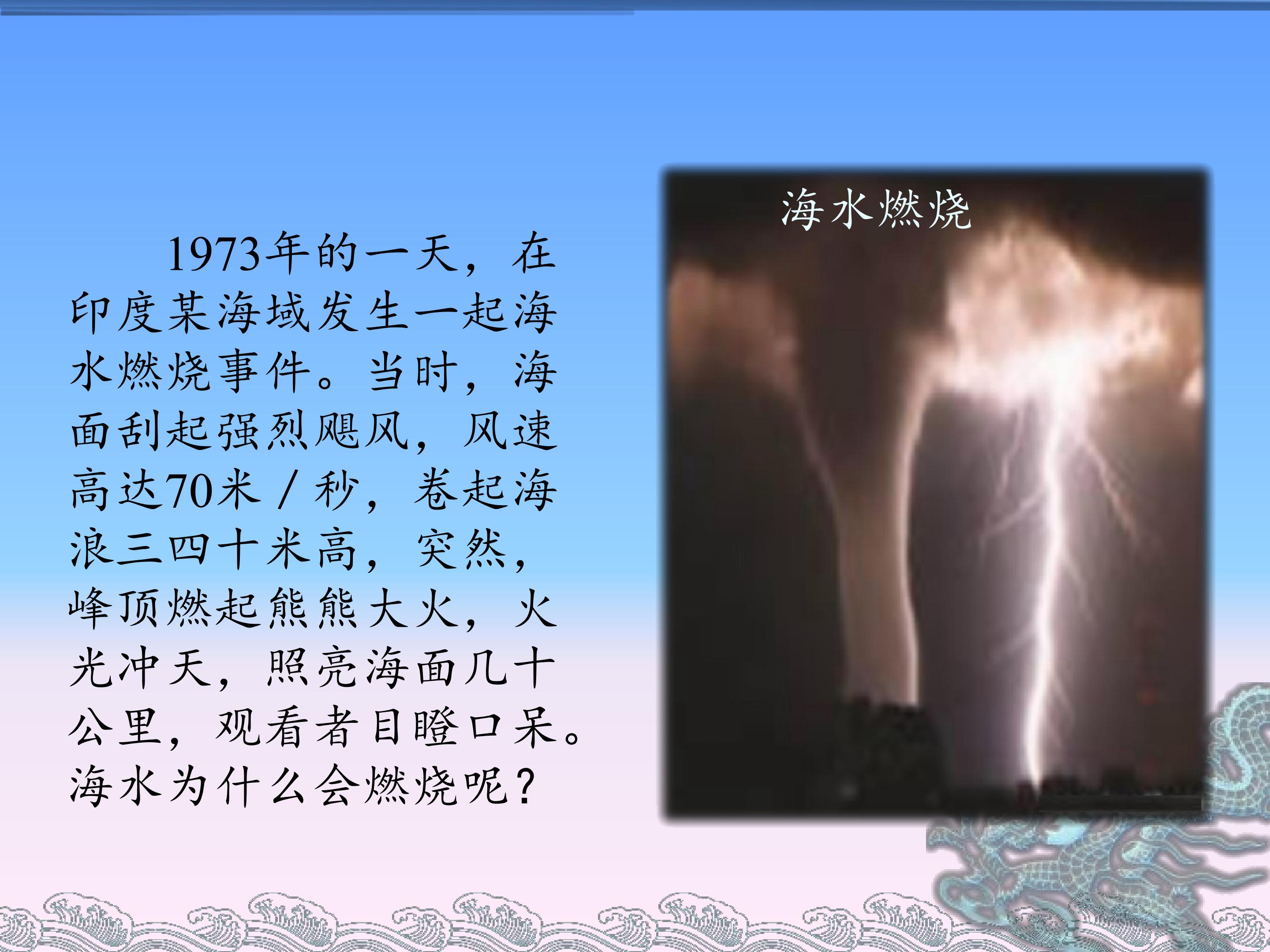 1973年的一天，在印度某海域发生一起海水燃烧事件。当时，海面刮起强烈飓风，风速高达70米／秒，卷起海浪三四十米高，突然，峰顶燃起熊熊大火，火光冲天，照亮海面几十公里，观看者目瞪口呆。海水为什么会燃烧呢？

海水燃烧